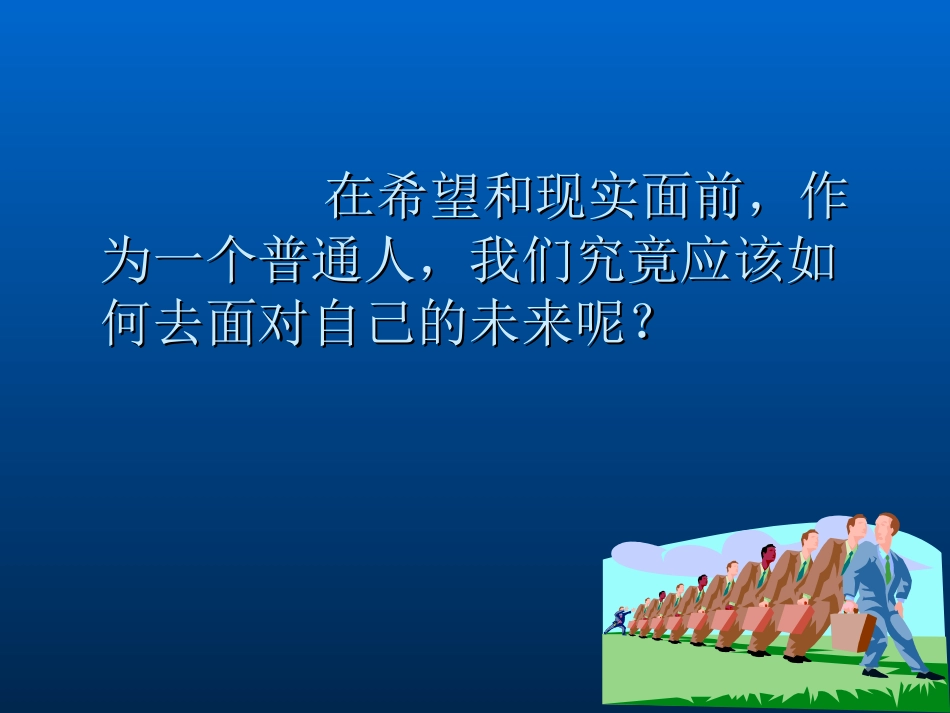 在希望和现实面前，作为一个普通人，我们究竟应该如何去面对自己的未来呢？